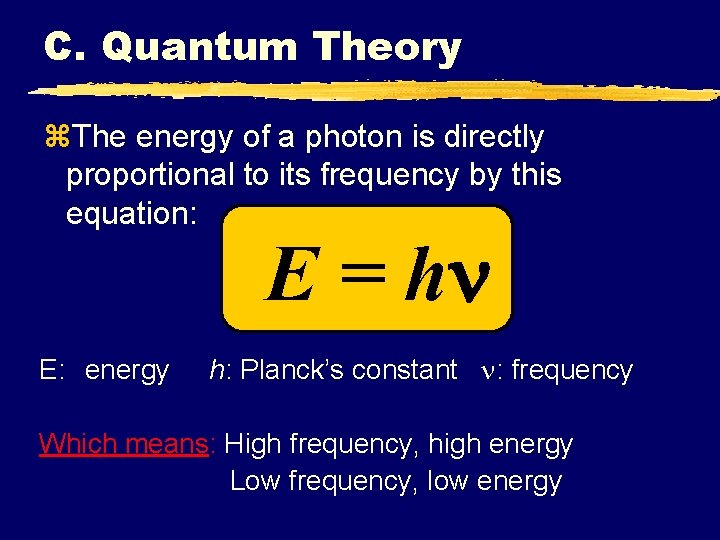 C. Quantum Theory

⌘The energy of a photon is directly proportional to its frequency by this equation:

$E = h\nu$

E: energy   $h$: Planck's constant   $\nu$: frequency

Which means: High frequency, high energy
Low frequency, low energy